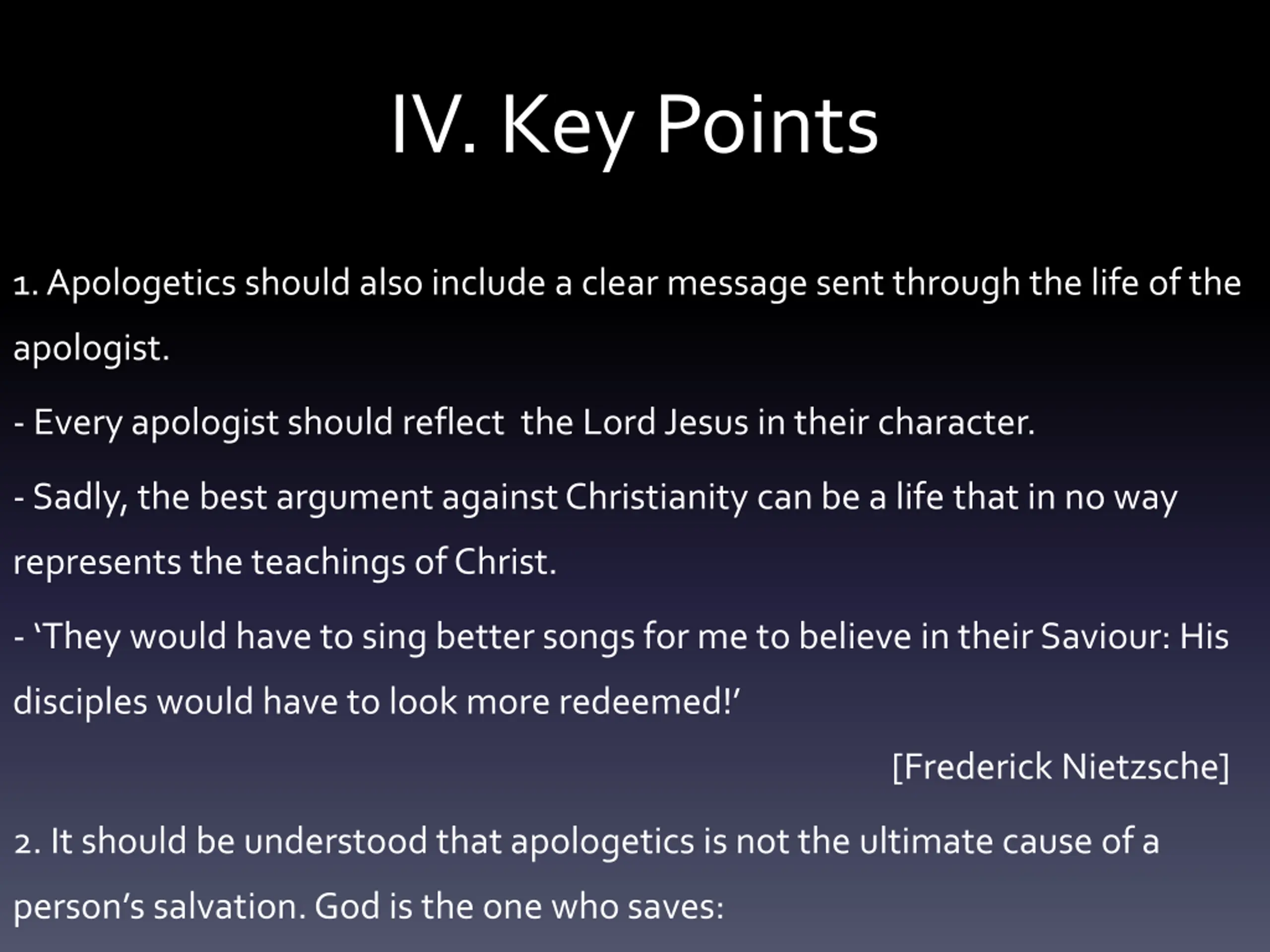 IV. Key Points

1. Apologetics should also include a clear message sent through the life of the apologist.

- Every apologist should reflect  the Lord Jesus in their character.

- Sadly, the best argument against Christianity can be a life that in no way represents the teachings of Christ.

- ‘They would have to sing better songs for me to believe in their Saviour: His disciples would have to look more redeemed!’

[Frederick Nietzsche]

2. It should be understood that apologetics is not the ultimate cause of a person’s salvation. God is the one who saves: